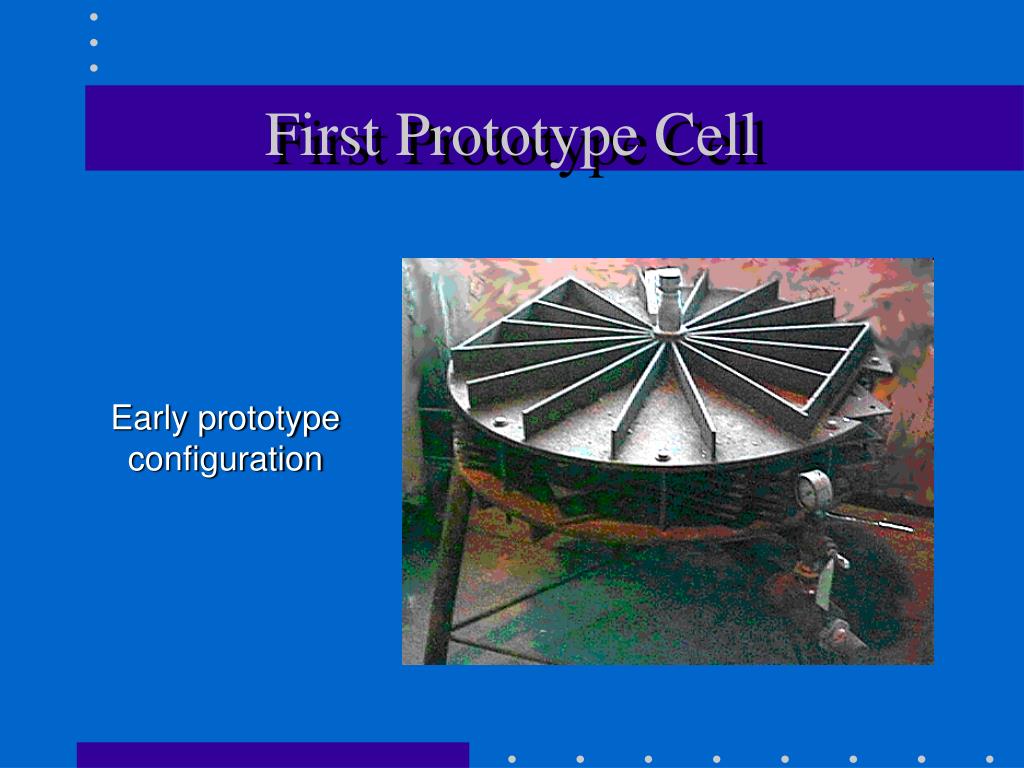 First Prototype Cell

Early prototype configuration